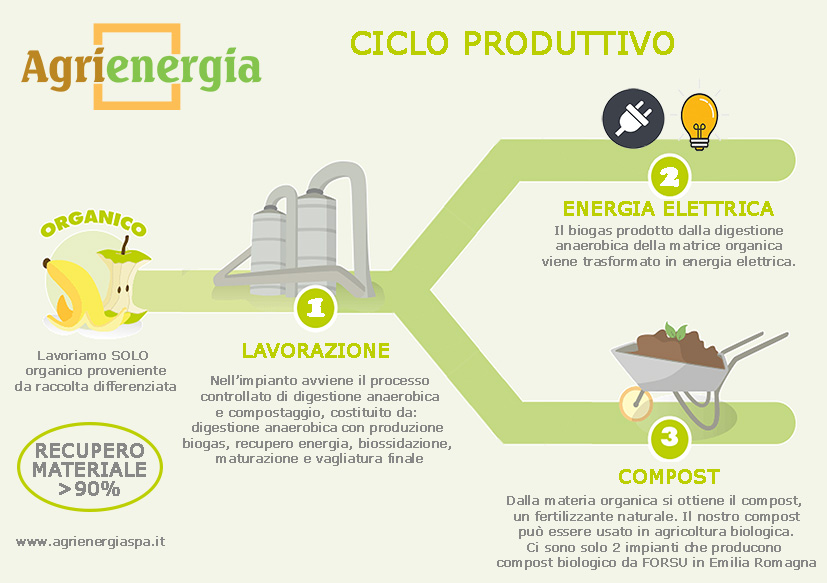 Agrienergia

CICLO PRODUTTIVO

ORGANICO

Lavoriamo SOLO organico proveniente da raccolta differenziata

RECUPERO MATERIALE >90%

www.agrienergiaspa.it

1

LAVORAZIONE

Nell'impianto avviene il processo controllato di digestione anaerobica e compostaggio, costituito da: digestione anaerobica con produzione biogas, recupero energia, biossidazione, maturazione e vagliatura finale

2

ENERGIA ELETTRICA

Il biogas prodotto dalla digestione anaerobica della matrice organica viene trasformato in energia elettrica.

3

COMPOST

Dalla materia organica si ottiene il compost, un fertilizzante naturale. Il nostro compost può essere usato in agricoltura biologica. Ci sono solo 2 impianti che producono compost biologico da FORSU in Emilia Romagna